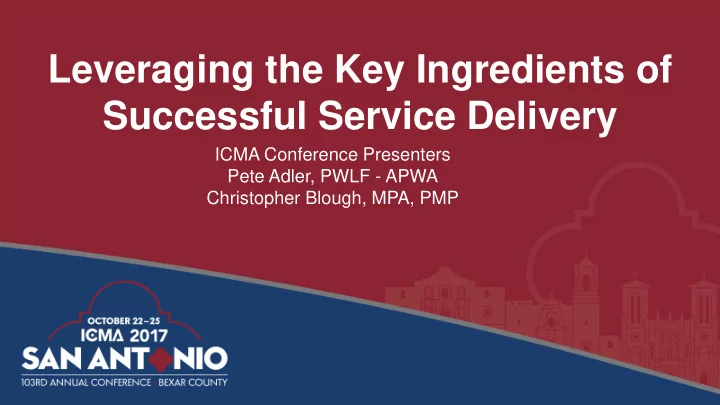 Leveraging the Key Ingredients of Successful Service Delivery

ICMA Conference Presenters
Pete Adler, PWLF - APWA
Christopher Blough, MPA, PMP

OCTOBER 22–25
ICMA 2017
SAN ANTONIO
103RD ANNUAL CONFERENCE · BEXAR COUNTY